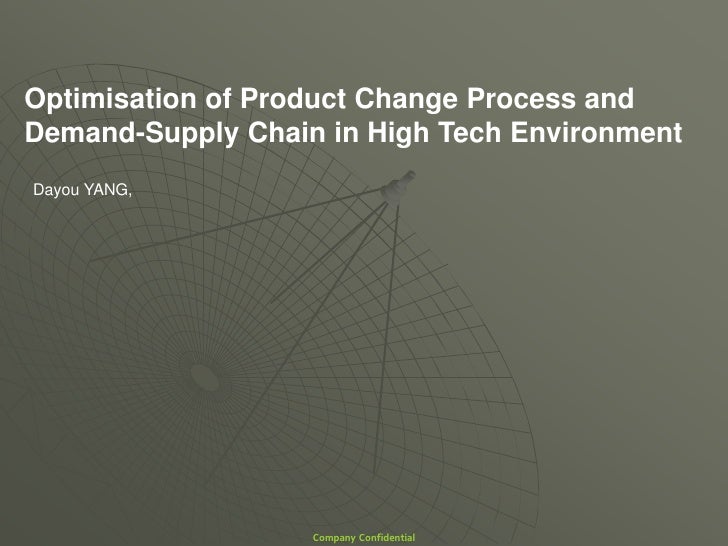 Optimisation of Product Change Process and Demand-Supply Chain in High Tech Environment

Dayou YANG,

Company Confidential